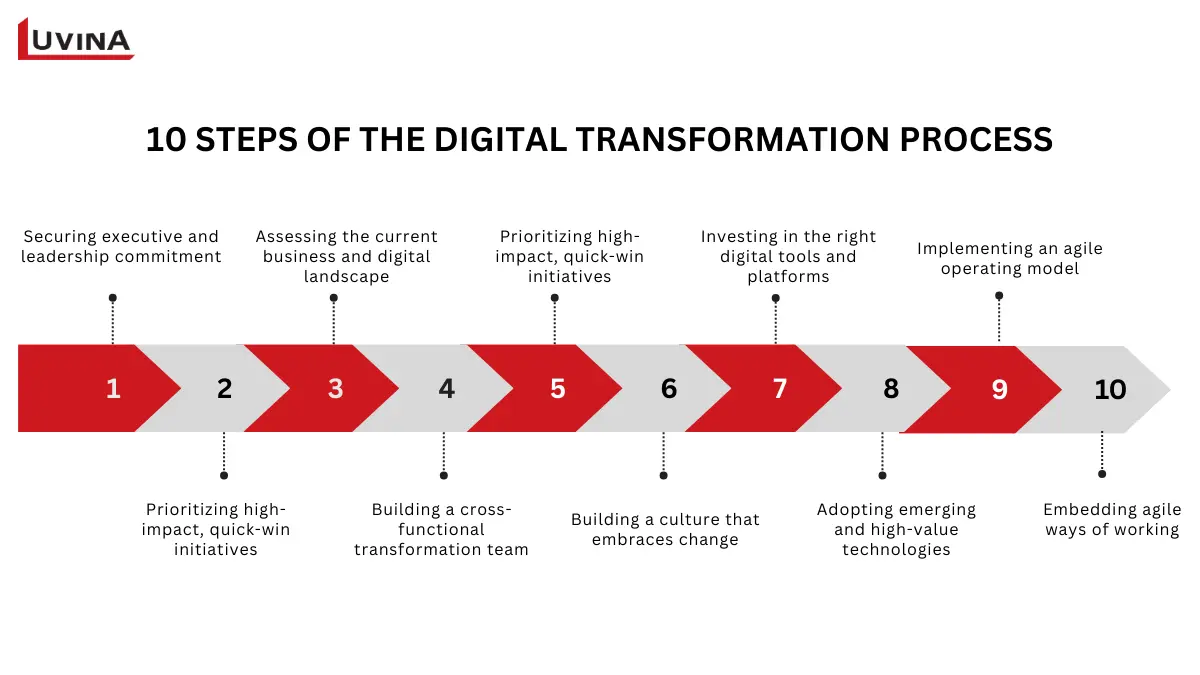 LUVINA

10 STEPS OF THE DIGITAL TRANSFORMATION PROCESS

Securing executive and leadership commitment

Assessing the current business and digital landscape

Prioritizing high-impact, quick-win initiatives

Investing in the right digital tools and platforms

Implementing an agile operating model

1

2

3

4

5

6

7

8

9

10

Prioritizing high-impact, quick-win initiatives

Building a cross-functional transformation team

Building a culture that embraces change

Adopting emerging and high-value technologies

Embedding agile ways of working